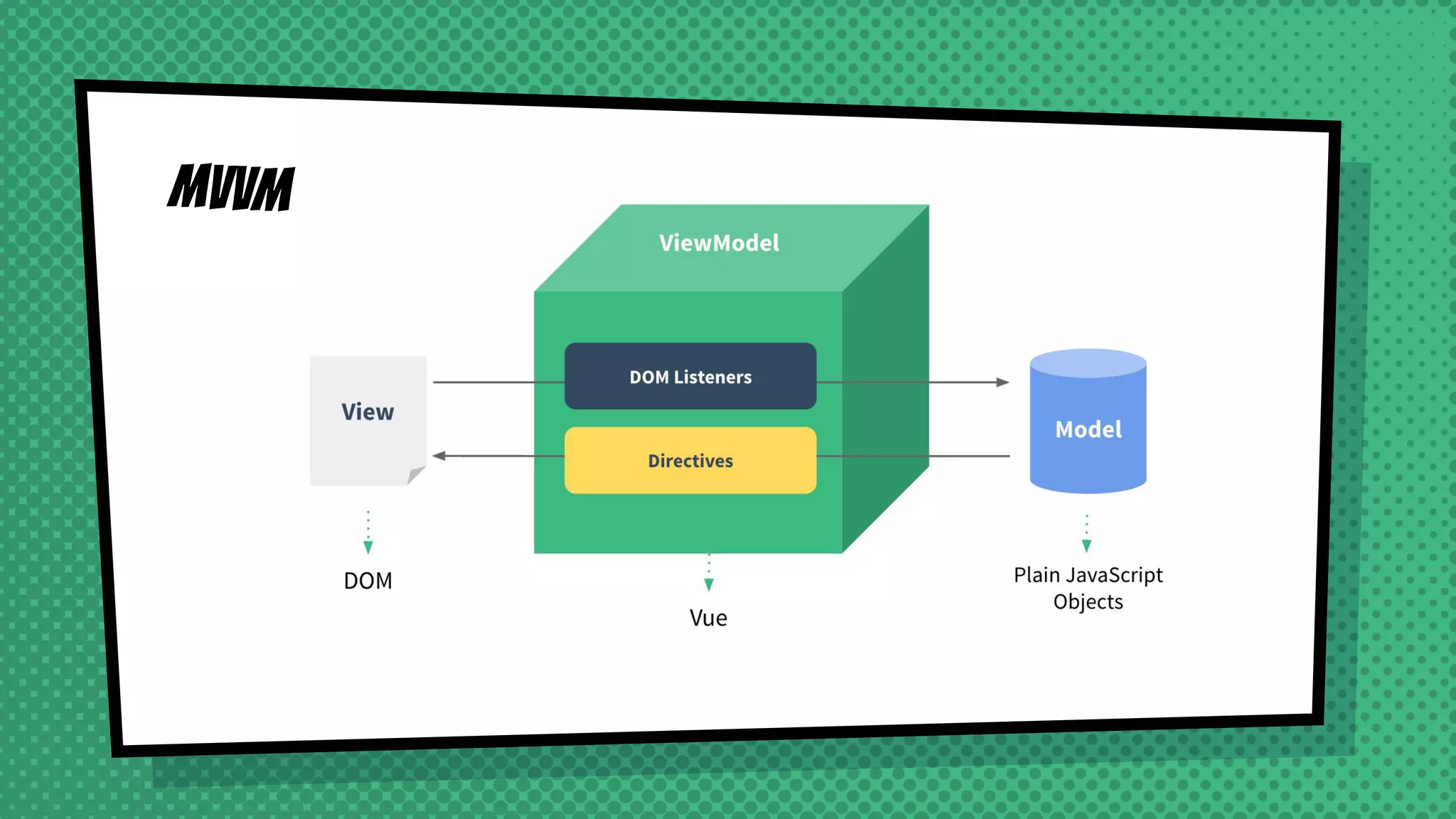 MVVM

ViewModel

View

DOM Listeners

Directives

Model

DOM

Vue

Plain JavaScript Objects